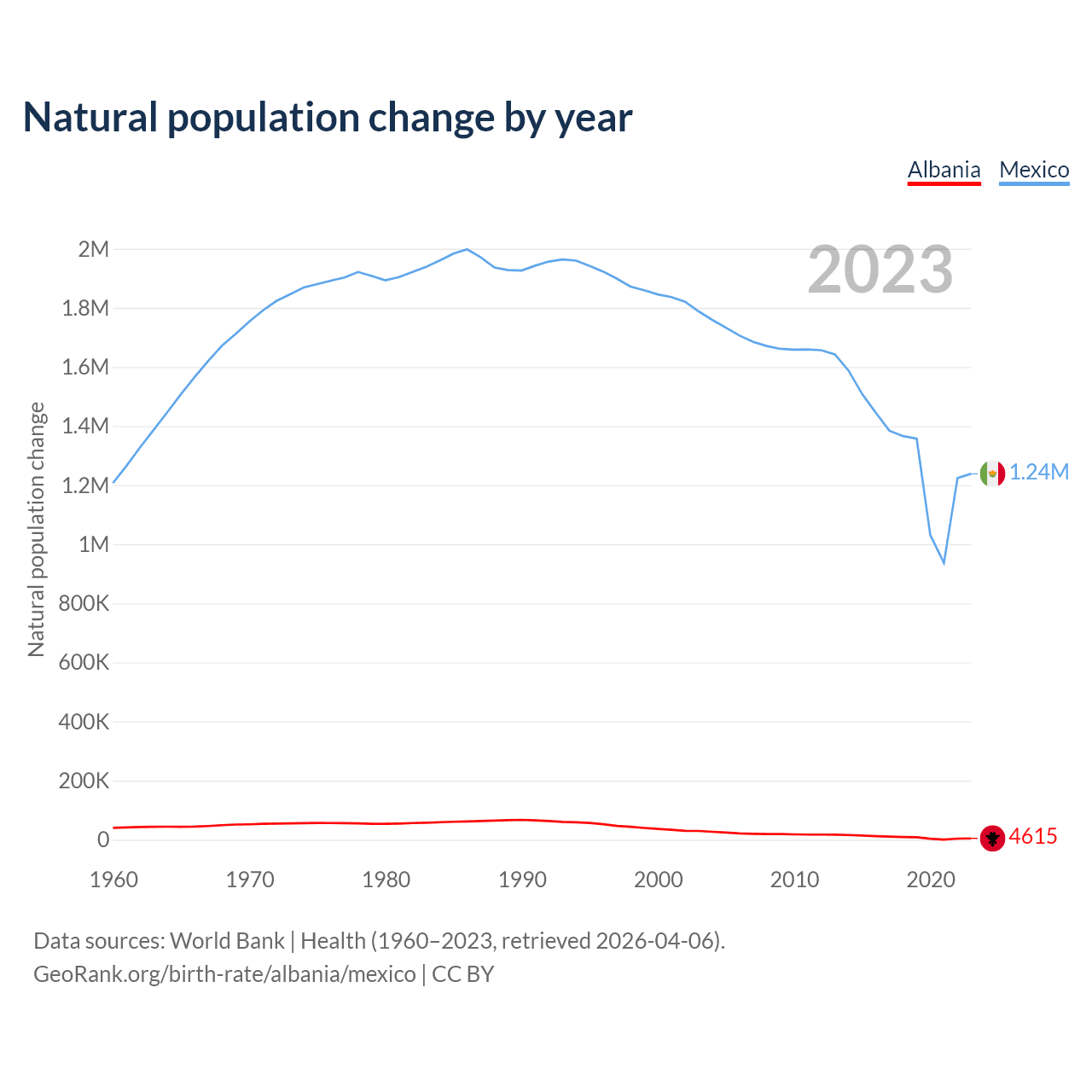 Natural population change by year

Albania Mexico

2023

Natural population change

2M
1.8M
1.6M
1.4M
1.2M
1M
800K
600K
400K
200K
0

1.24M
4615

1960 1970 1980 1990 2000 2010 2020

Data sources: World Bank | Health (1960–2023, retrieved 2026-04-06).
GeoRank.org/birth-rate/albania/mexico | CC BY